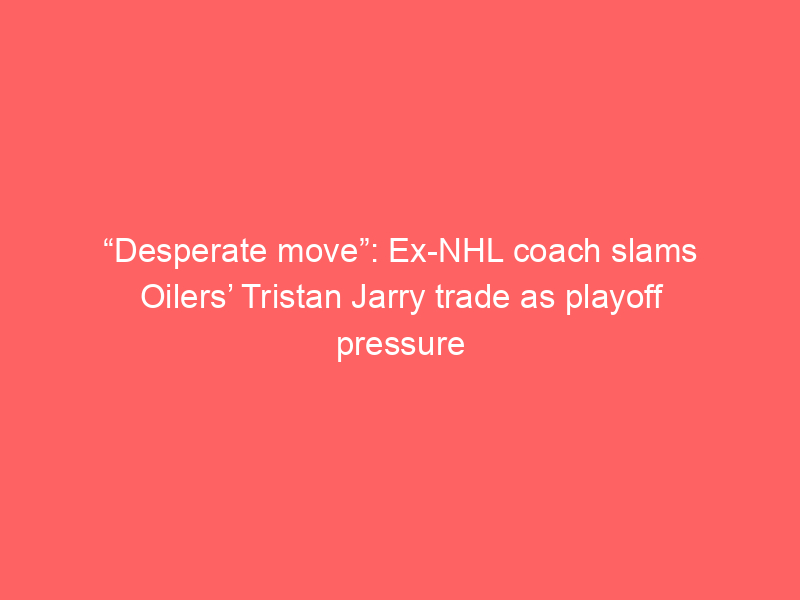 “Desperate move”: Ex-NHL coach slams Oilers’ Tristan Jarry trade as playoff pressure